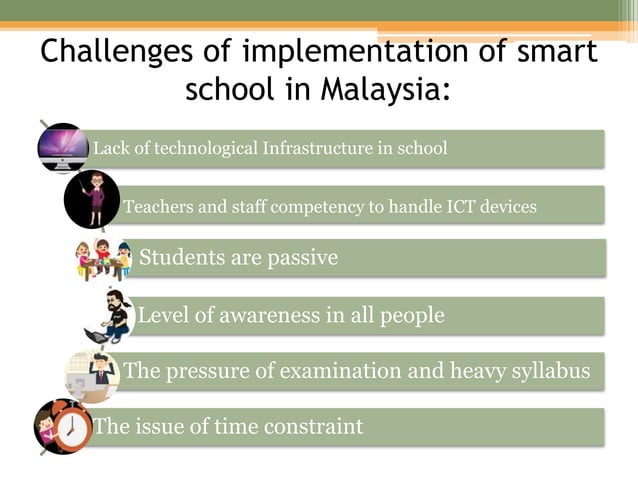 Challenges of implementation of smart school in Malaysia:

Lack of technological Infrastructure in school

Teachers and staff competency to handle ICT devices

Students are passive

Level of awareness in all people

The pressure of examination and heavy syllabus

The issue of time constraint